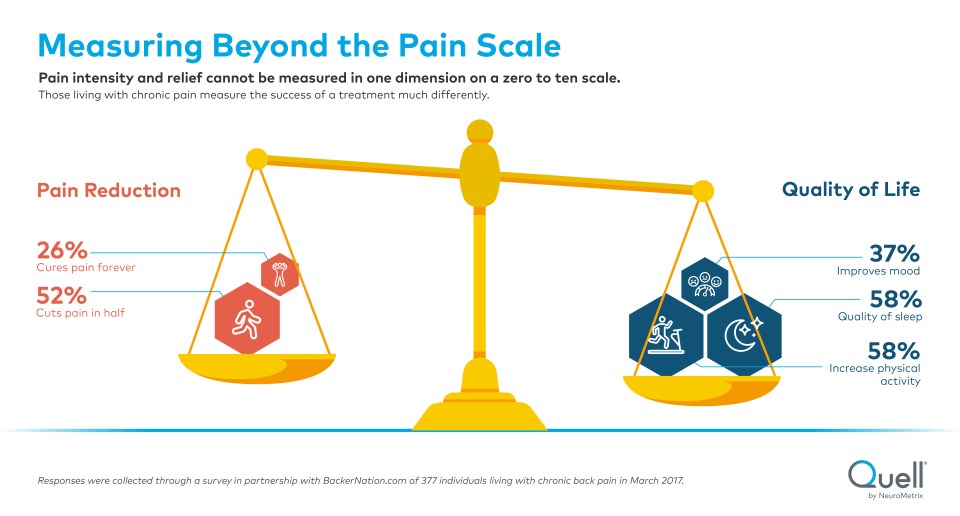 Measuring Beyond the Pain Scale

Pain intensity and relief cannot be measured in one dimension on a zero to ten scale.

Those living with chronic pain measure the success of a treatment much differently.

Pain Reduction

26%
Cures pain forever

52%
Cuts pain in half

Quality of Life

37%
Improves mood

58%
Quality of sleep

58%
Increase physical activity

Responses were collected through a survey in partnership with BackerNation.com of 377 individuals living with chronic back pain in March 2017.

Quell
by NeuroMetrix